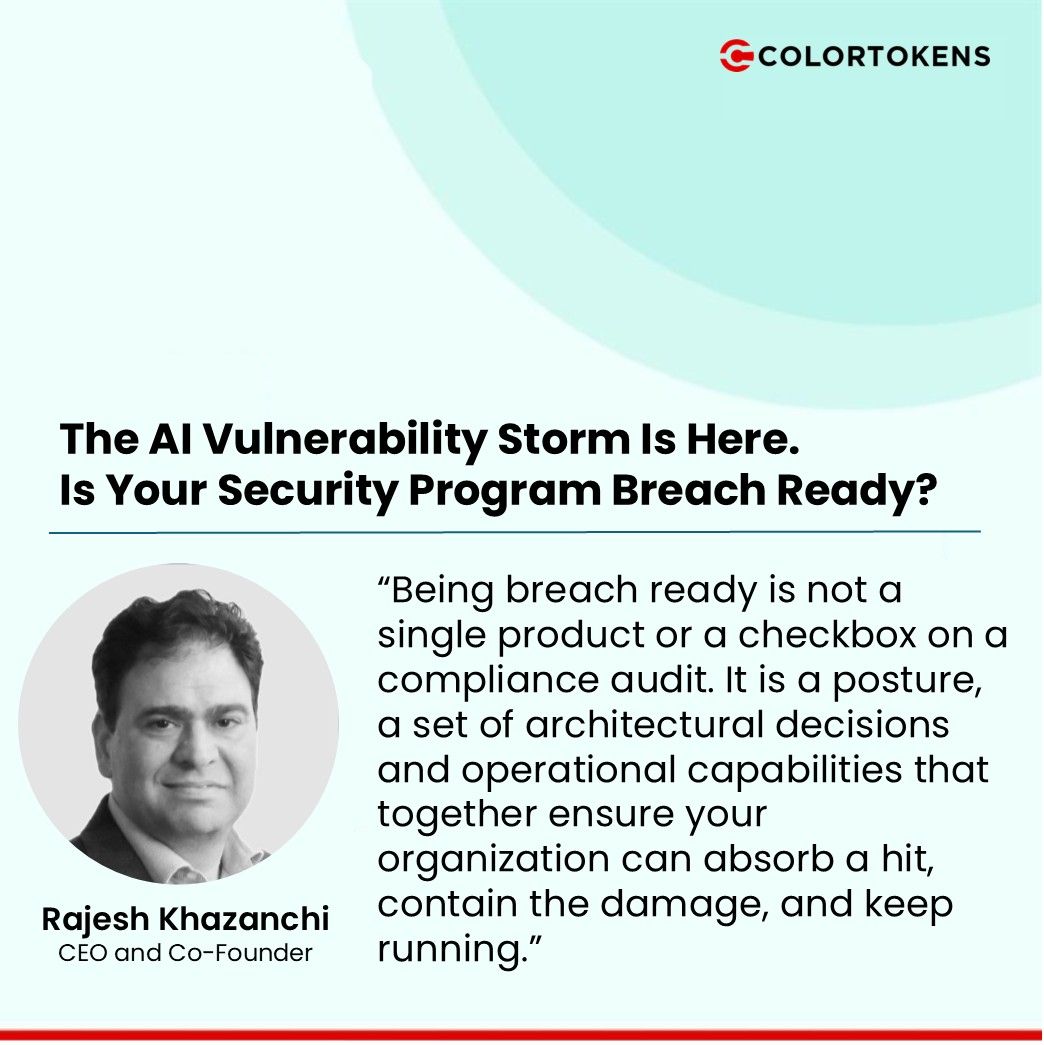 COLORTOKENS

The AI Vulnerability Storm Is Here.
Is Your Security Program Breach Ready?

“Being breach ready is not a single product or a checkbox on a compliance audit. It is a posture, a set of architectural decisions and operational capabilities that together ensure your organization can absorb a hit, contain the damage, and keep running.”

Rajesh Khazanchi
CEO and Co-Founder